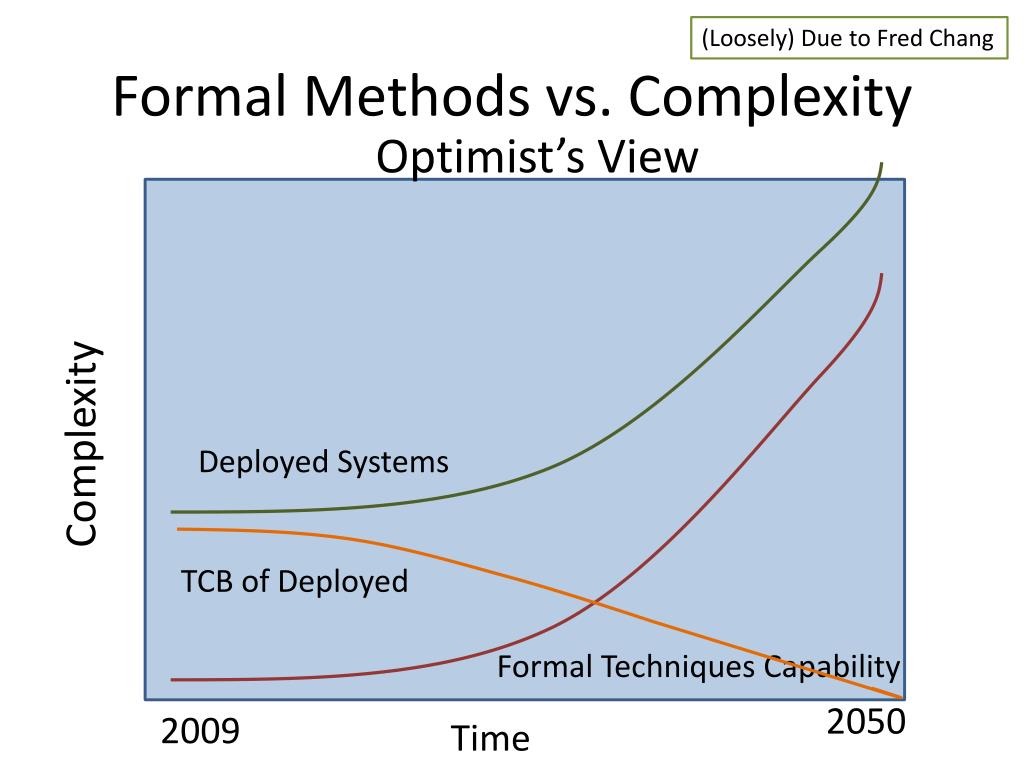 (Loosely) Due to Fred Chang

Formal Methods vs. Complexity

Optimist's View

Complexity

Deployed Systems

TCB of Deployed

Formal Techniques Capability

2009

Time

2050